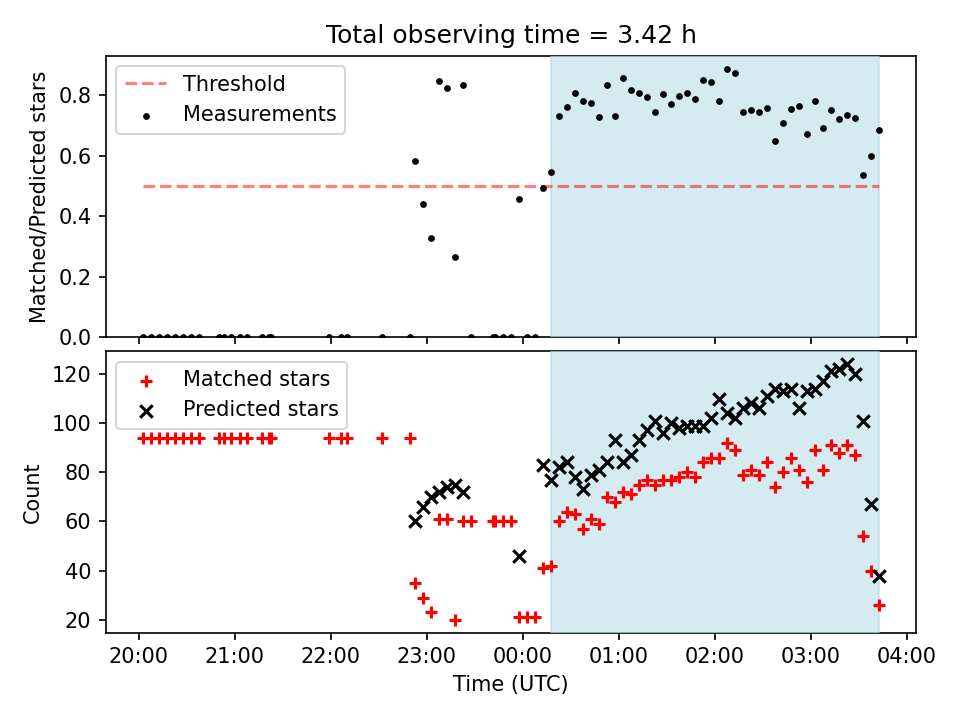 Total observing time = 3.42 h

Threshold
Measurements

Matched/Predicted stars

0.8
0.6
0.4
0.2
0.0

Matched stars
Predicted stars

Count

120
100
80
60
40
20

20:00 21:00 22:00 23:00 00:00 01:00 02:00 03:00 04:00

Time (UTC)